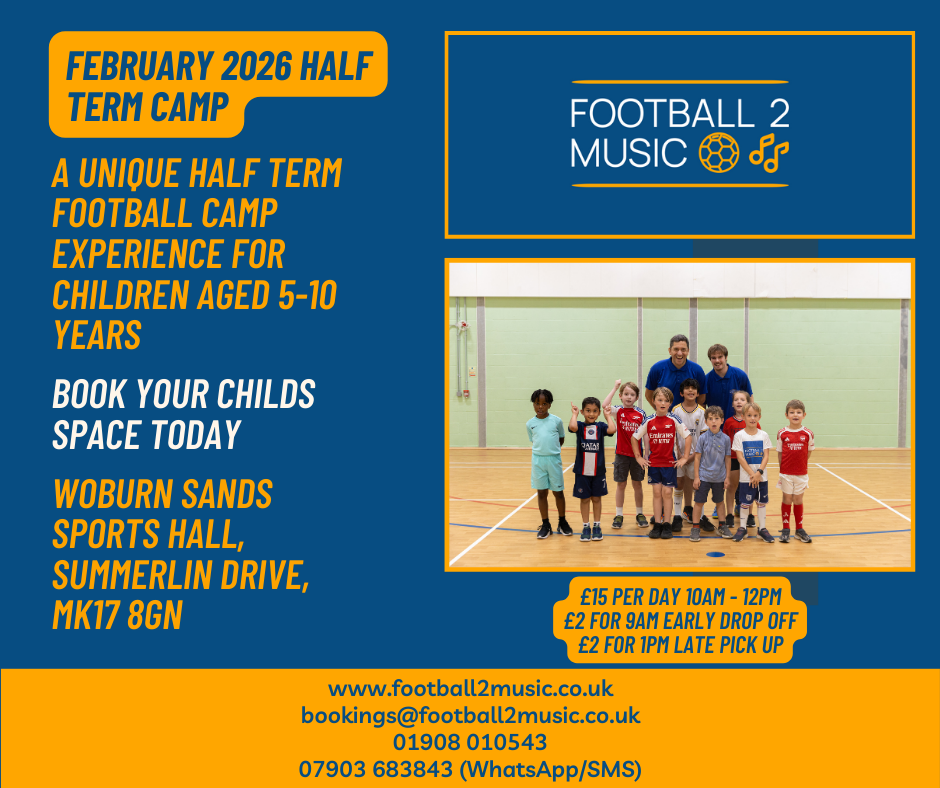 FEBRUARY 2026 HALF TERM CAMP

A UNIQUE HALF TERM FOOTBALL CAMP EXPERIENCE FOR CHILDREN AGED 5-10 YEARS

BOOK YOUR CHILDS SPACE TODAY

WOBURN SANDS SPORTS HALL, SUMMERLIN DRIVE, MK17 8GN

FOOTBALL 2 MUSIC

£15 PER DAY 10AM - 12PM
£2 FOR 9AM EARLY DROP OFF
£2 FOR 1PM LATE PICK UP

www.football2music.co.uk
bookings@football2music.co.uk
01908 010543
07903 683843 (WhatsApp/SMS)